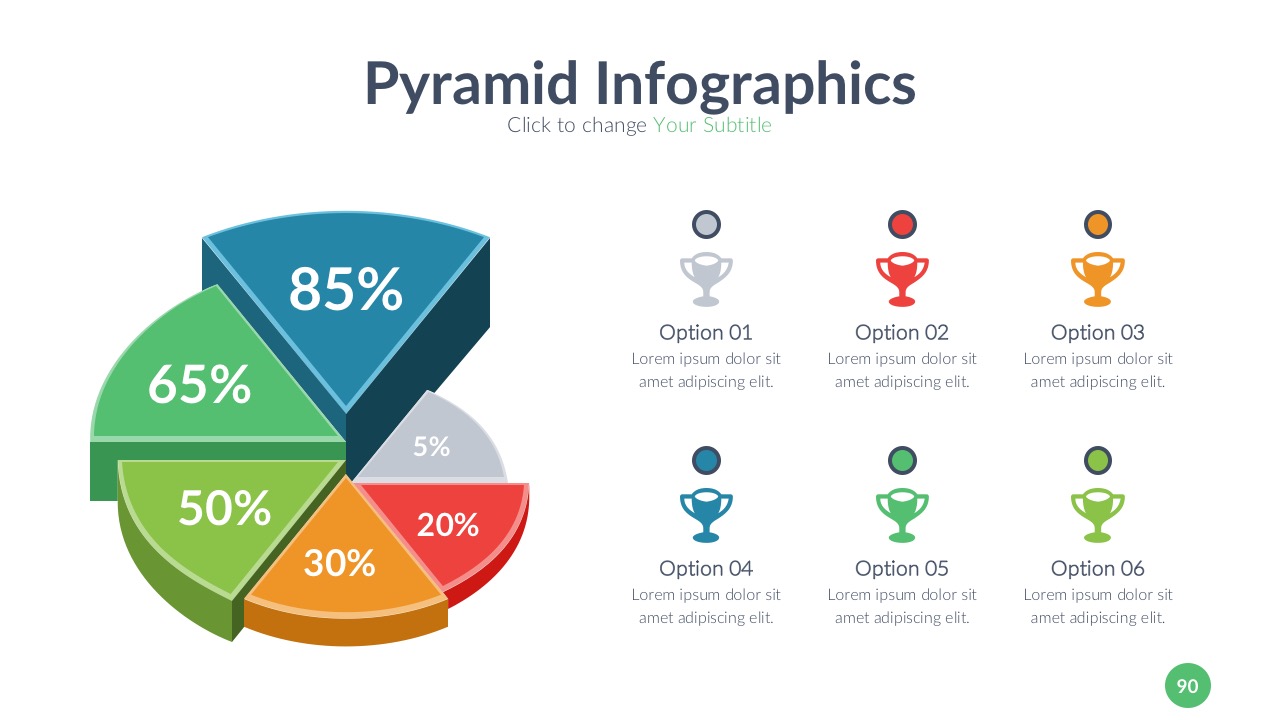 Pyramid Infographics
Click to change Your Subtitle

85%
65%
5%
50%
20%
30%

Option 01
Lorem ipsum dolor sit amet adipiscing elit.

Option 02
Lorem ipsum dolor sit amet adipiscing elit.

Option 03
Lorem ipsum dolor sit amet adipiscing elit.

Option 04
Lorem ipsum dolor sit amet adipiscing elit.

Option 05
Lorem ipsum dolor sit amet adipiscing elit.

Option 06
Lorem ipsum dolor sit amet adipiscing elit.

90